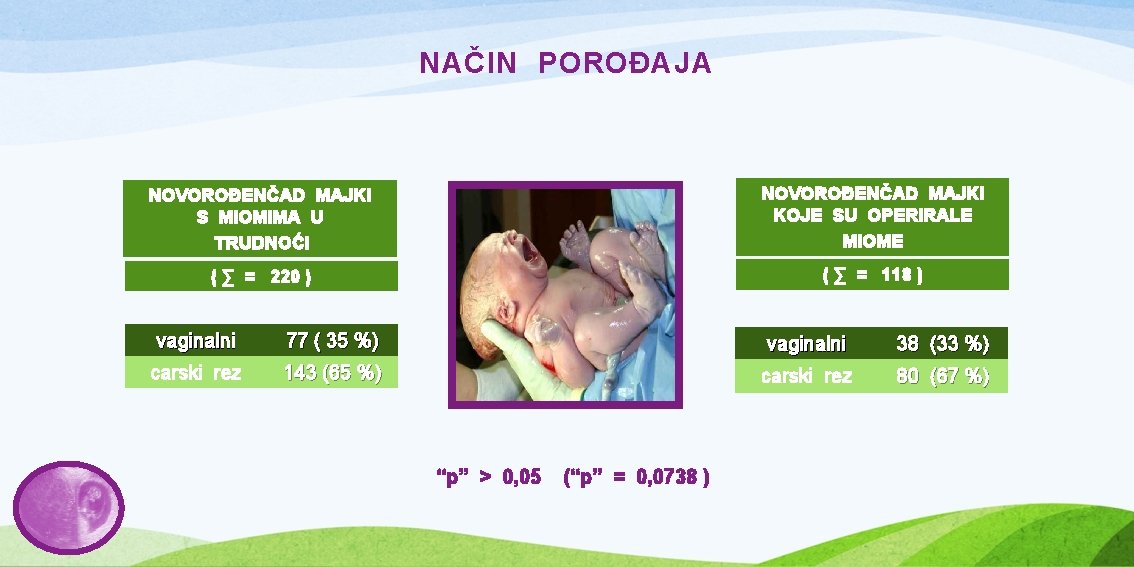 NAČIN POROĐAJA

NOVOROĐENČAD MAJKI S MIOMIMA U TRUDNOĆI

( ∑ = 220 )

| vaginalni | 77 ( 35 %) |
|---|---|
| carski rez | 143 (65 %) |

NOVOROĐENČAD MAJKI KOJE SU OPERIRALE MIOME

( ∑ = 118 )

| vaginalni | 38 (33 %) |
|---|---|
| carski rez | 80 (67 %) |

“p” > 0,05 (“p” = 0,0738 )